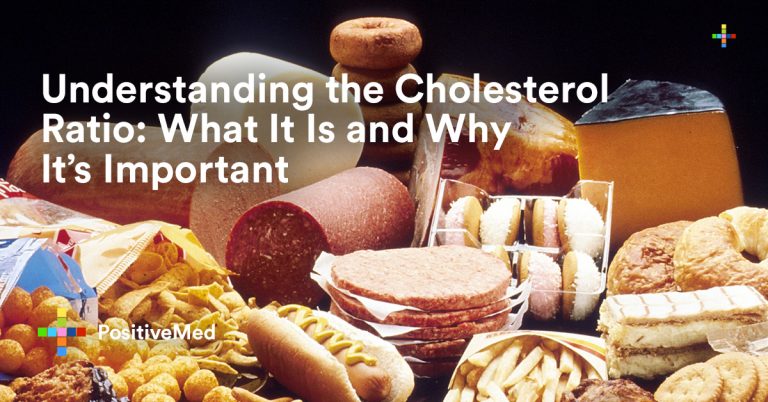 Understanding the Cholesterol Ratio: What It Is and Why It's Important

PositiveMed